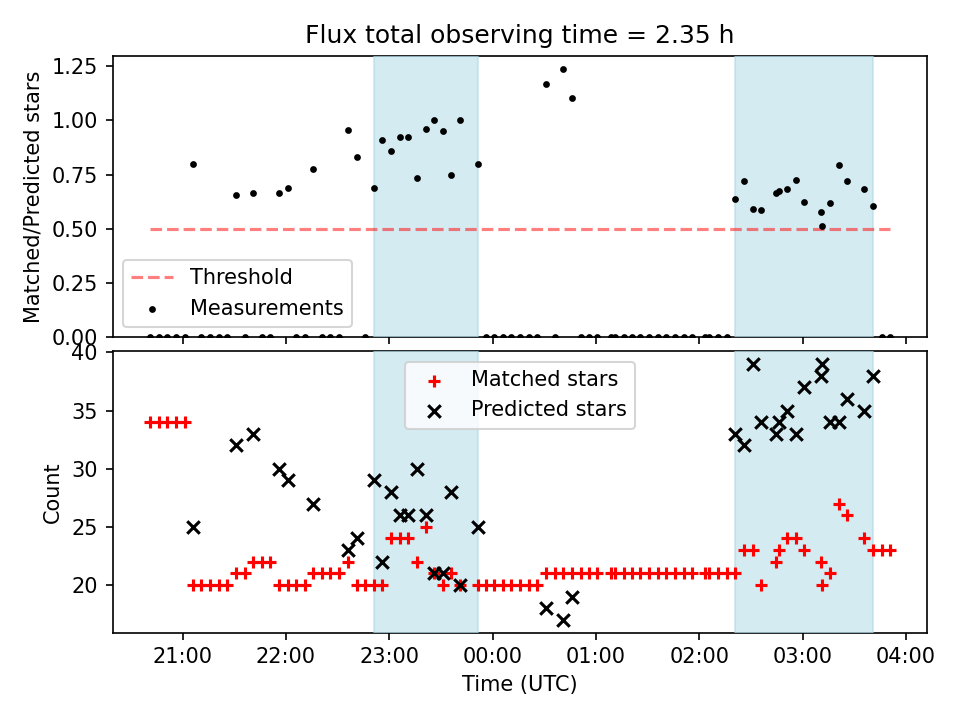 Flux total observing time = 2.35 h

Matched/Predicted stars

1.25
1.00
0.75
0.50
0.25
0.00

Threshold
Measurements

Count

40
35
30
25
20

Matched stars
Predicted stars

21:00 22:00 23:00 00:00 01:00 02:00 03:00 04:00

Time (UTC)